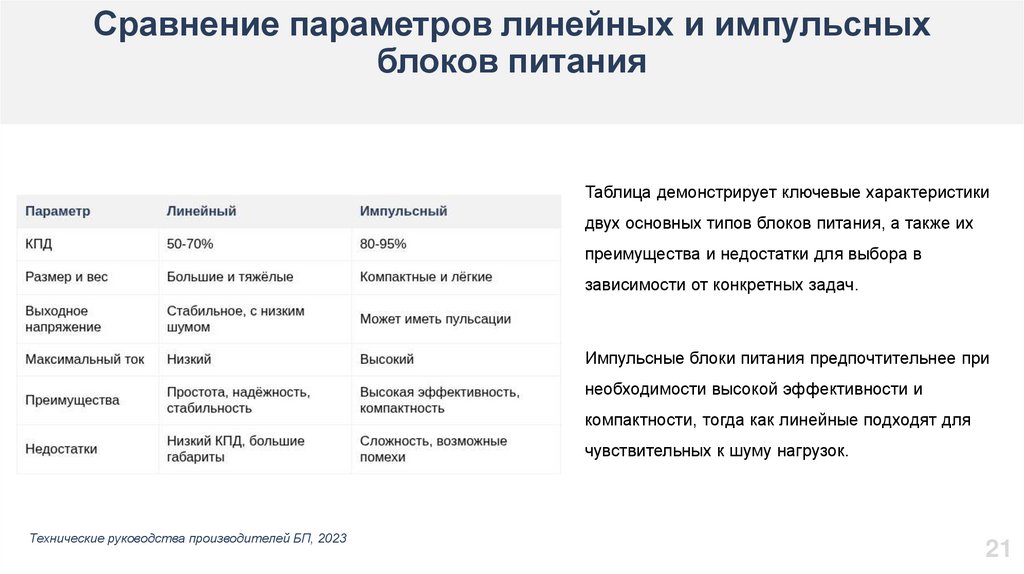 Сравнение параметров линейных и импульсных блоков питания

| Параметр | Линейный | Импульсный |
|---|---|---|
| КПД | 50-70% | 80-95% |
| Размер и вес | Большие и тяжёлые | Компактные и лёгкие |
| Выходное напряжение | Стабильное, с низким шумом | Может иметь пульсации |
| Максимальный ток | Низкий | Высокий |
| Преимущества | Простота, надёжность, стабильность | Высокая эффективность, компактность |
| Недостатки | Низкий КПД, большие габариты | Сложность, возможные помехи |

Таблица демонстрирует ключевые характеристики двух основных типов блоков питания, а также их преимущества и недостатки для выбора в зависимости от конкретных задач.

Импульсные блоки питания предпочтительнее при необходимости высокой эффективности и компактности, тогда как линейные подходят для чувствительных к шуму нагрузок.

Технические руководства производителей БП, 2023

21